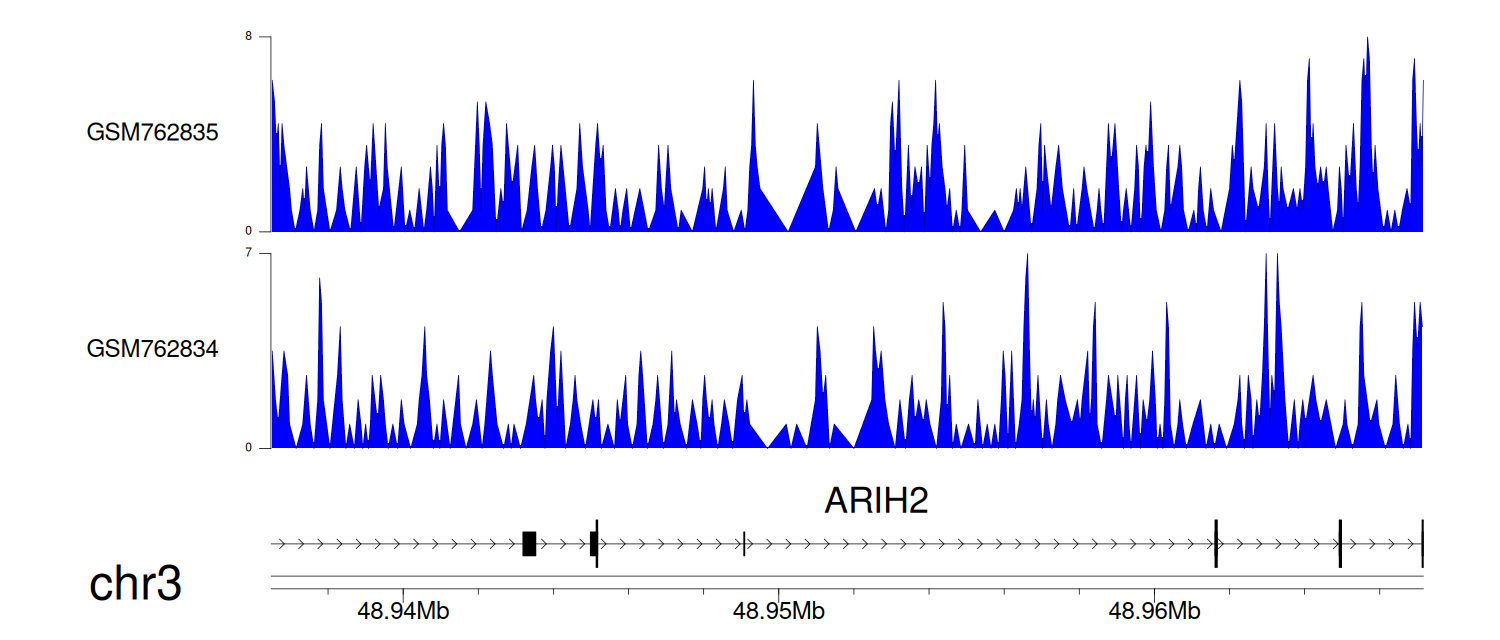 8

GSM762835

0

7

GSM762834

0

ARIH2

chr3

48.94Mb

48.95Mb

48.96Mb